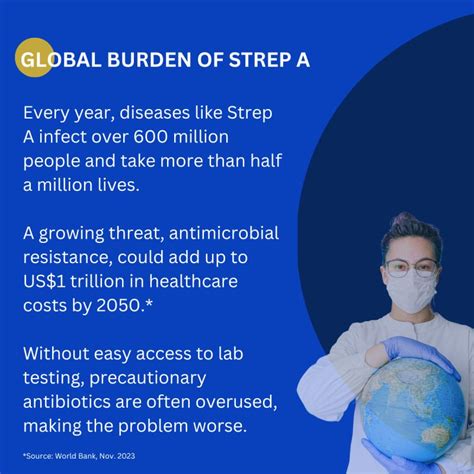 GLOBAL BURDEN OF STREP A

Every year, diseases like Strep A infect over 600 million people and take more than half a million lives.

A growing threat, antimicrobial resistance, could add up to US$1 trillion in healthcare costs by 2050.*

Without easy access to lab testing, precautionary antibiotics are often overused, making the problem worse.

*Source: World Bank, Nov. 2023